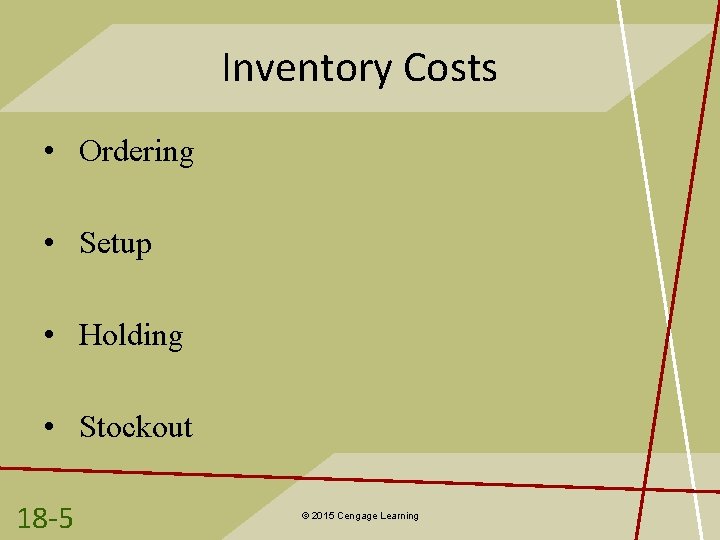 Inventory Costs

• Ordering

• Setup

• Holding

• Stockout

18-5

© 2015 Cengage Learning